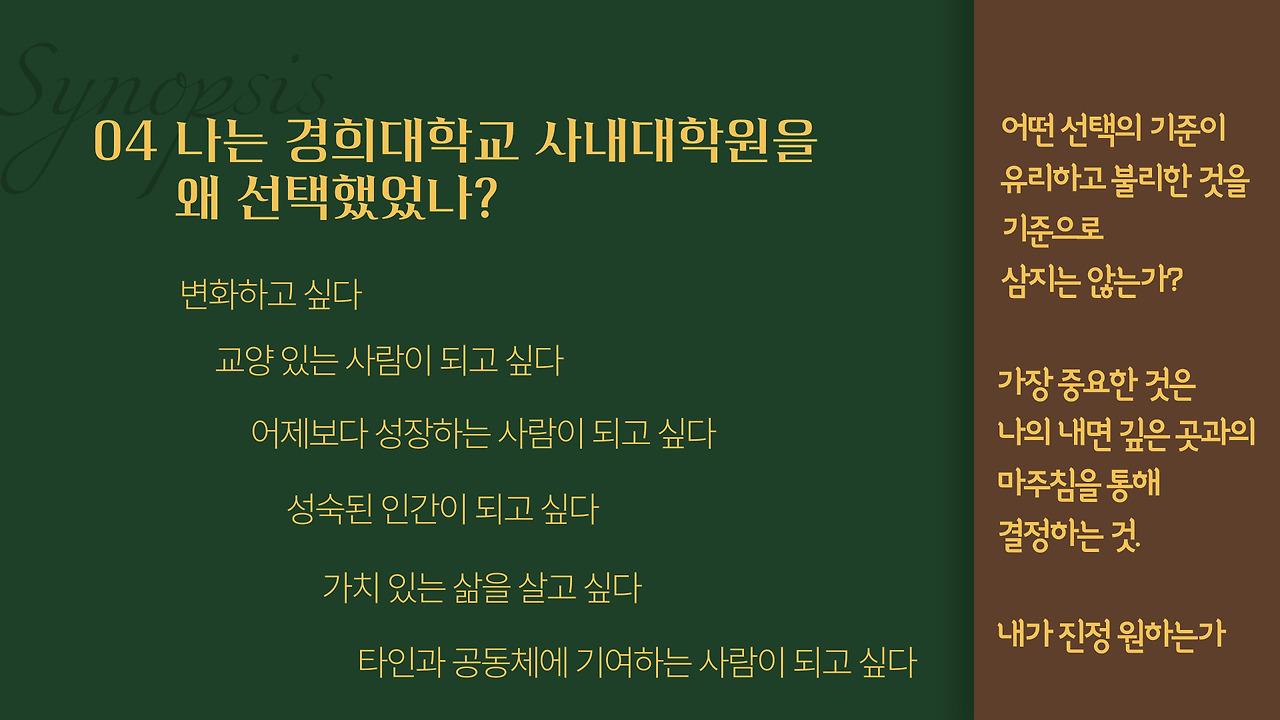 Synopsis

04 나는 경희대학교 사내대학원을 왜 선택했었나?

변화하고 싶다

교양 있는 사람이 되고 싶다

어제보다 성장하는 사람이 되고 싶다

성숙된 인간이 되고 싶다

가치 있는 삶을 살고 싶다

타인과 공동체에 기여하는 사람이 되고 싶다

어떤 선택의 기준이 유리하고 불리한 것을 기준으로 삼지는 않는가?

가장 중요한 것은 나의 내면 깊은 곳과의 마주침을 통해 결정하는 것.

내가 진정 원하는가